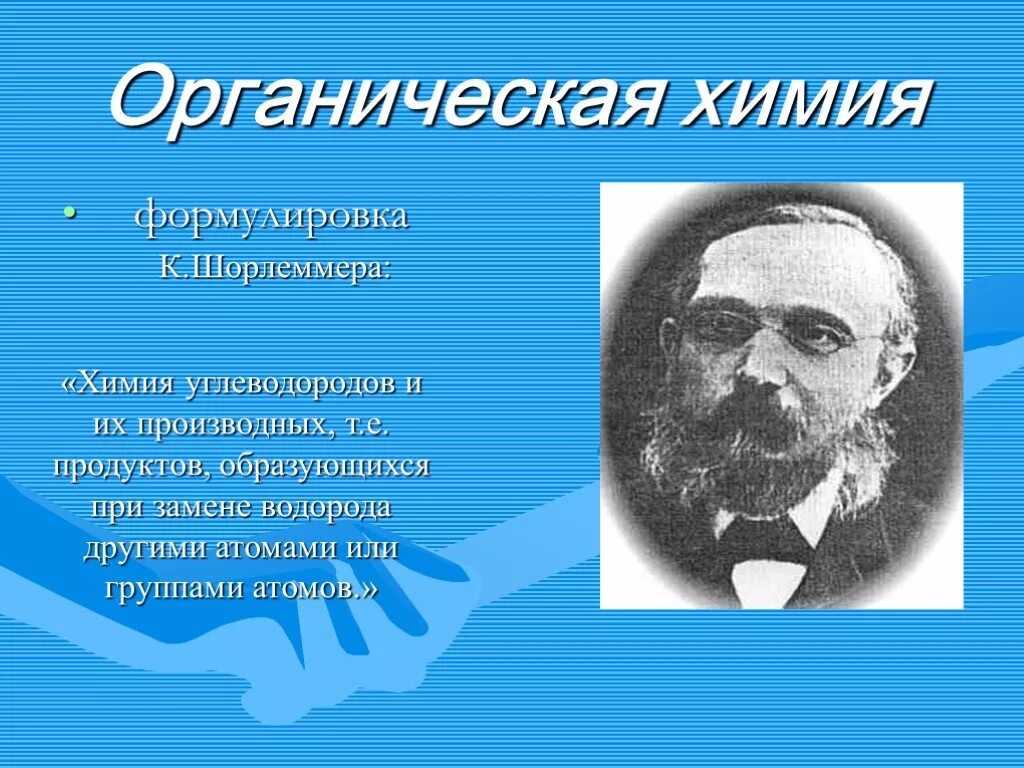 Органическая химия

• формулировка К.Шорлеммера:

«Химия углеводородов и их производных, т.е. продуктов, образующихся при замене водорода другими атомами или группами атомов.»